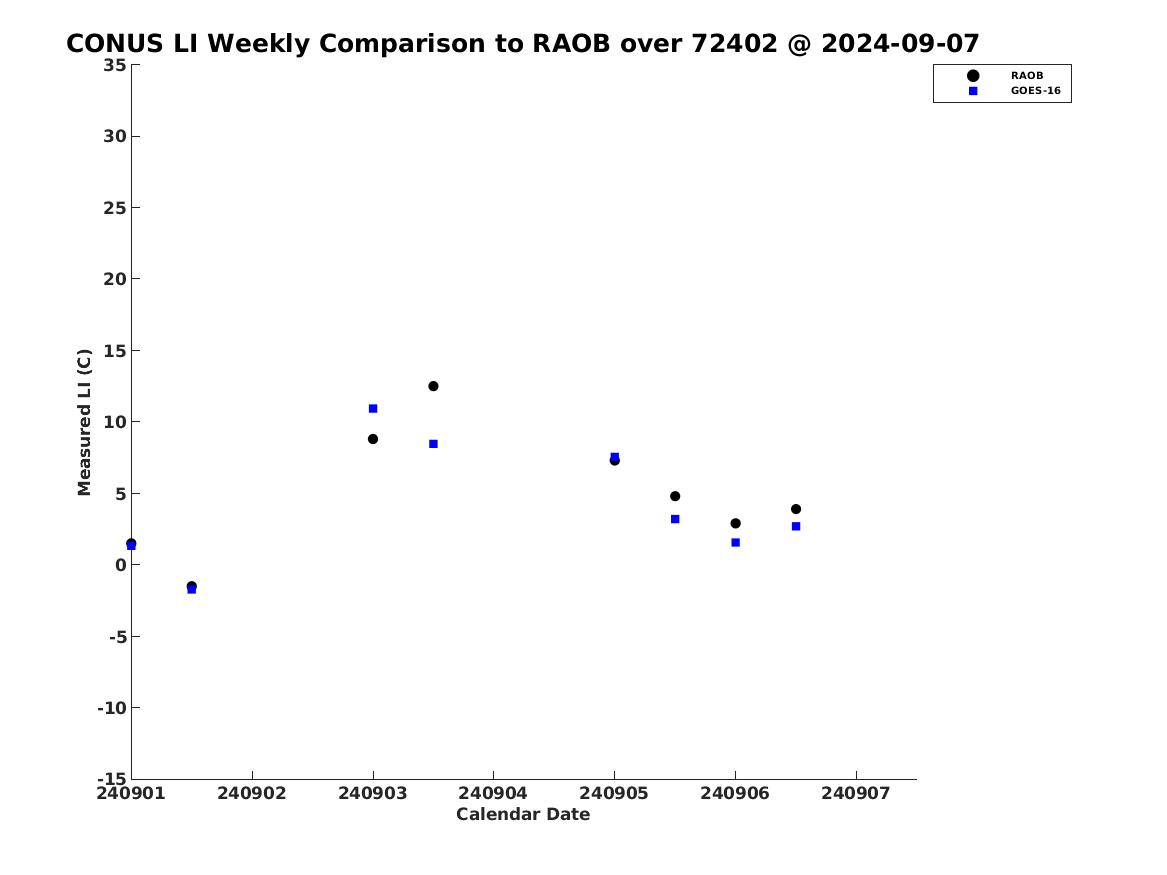 CONUS LI Weekly Comparison to RAOB over 72402 @ 2024-09-07

RAOB
GOES-16

Measured LI (C)

35
30
25
20
15
10
5
0
-5
-10
-15

240901 240902 240903 240904 240905 240906 240907

Calendar Date